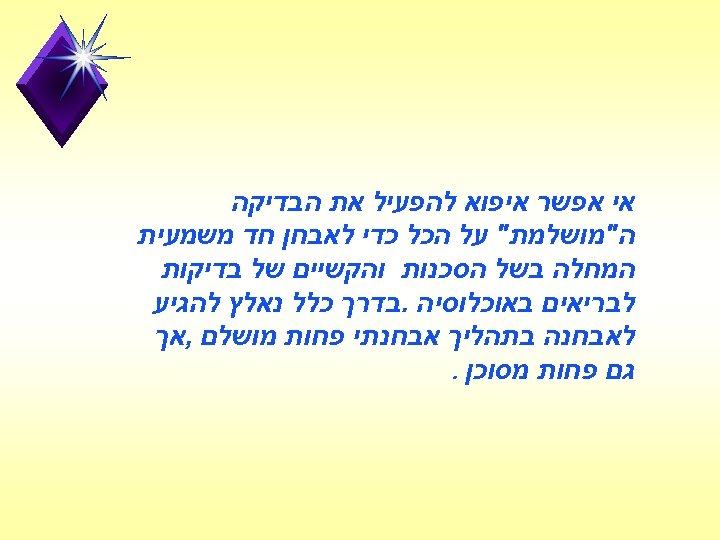 אי אפשר איפוא להפעיל את הבדיקה ה"מושלמת" על הכל כדי לאבחן חד משמעית המחלה בשל הסכנות והקשיים של בדיקות לבריאים באוכלוסיה .בדרך כלל נאלץ להגיע לאבחנה בתהליך אבחנתי פחות מושלם ,אך גם פחות מסוכן .